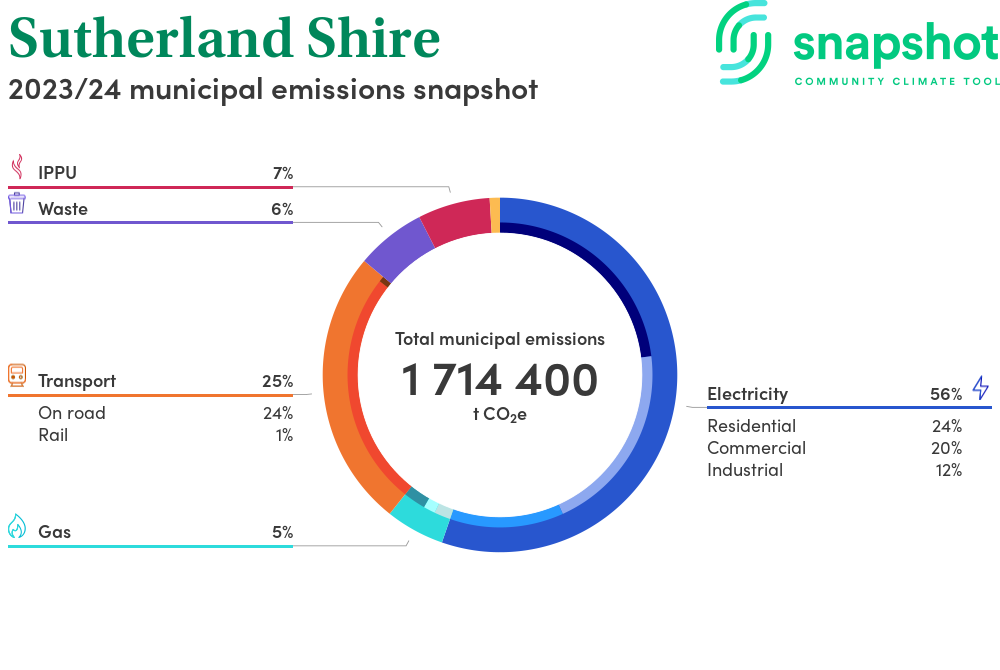 Sutherland Shire
2023/24 municipal emissions snapshot

snapshot
COMMUNITY CLIMATE TOOL

IPPU 7%

Waste 6%

Transport 25%
On road 24%
Rail 1%

Gas 5%

Total municipal emissions
1 714 400
t $CO_2e$

Electricity 56%
Residential 24%
Commercial 20%
Industrial 12%